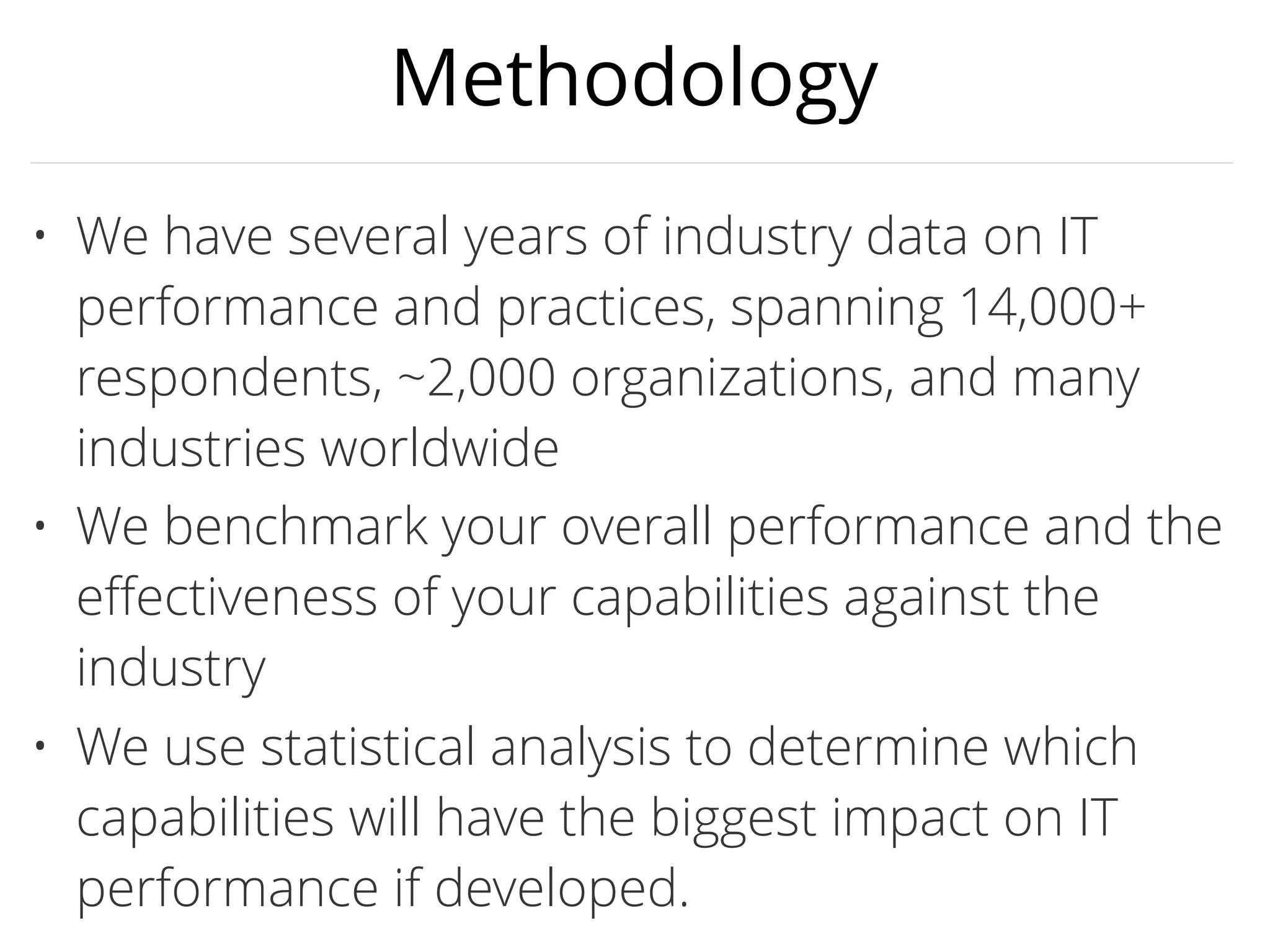 Methodology

• We have several years of industry data on IT performance and practices, spanning 14,000+ respondents, ~2,000 organizations, and many industries worldwide
• We benchmark your overall performance and the effectiveness of your capabilities against the industry
• We use statistical analysis to determine which capabilities will have the biggest impact on IT performance if developed.